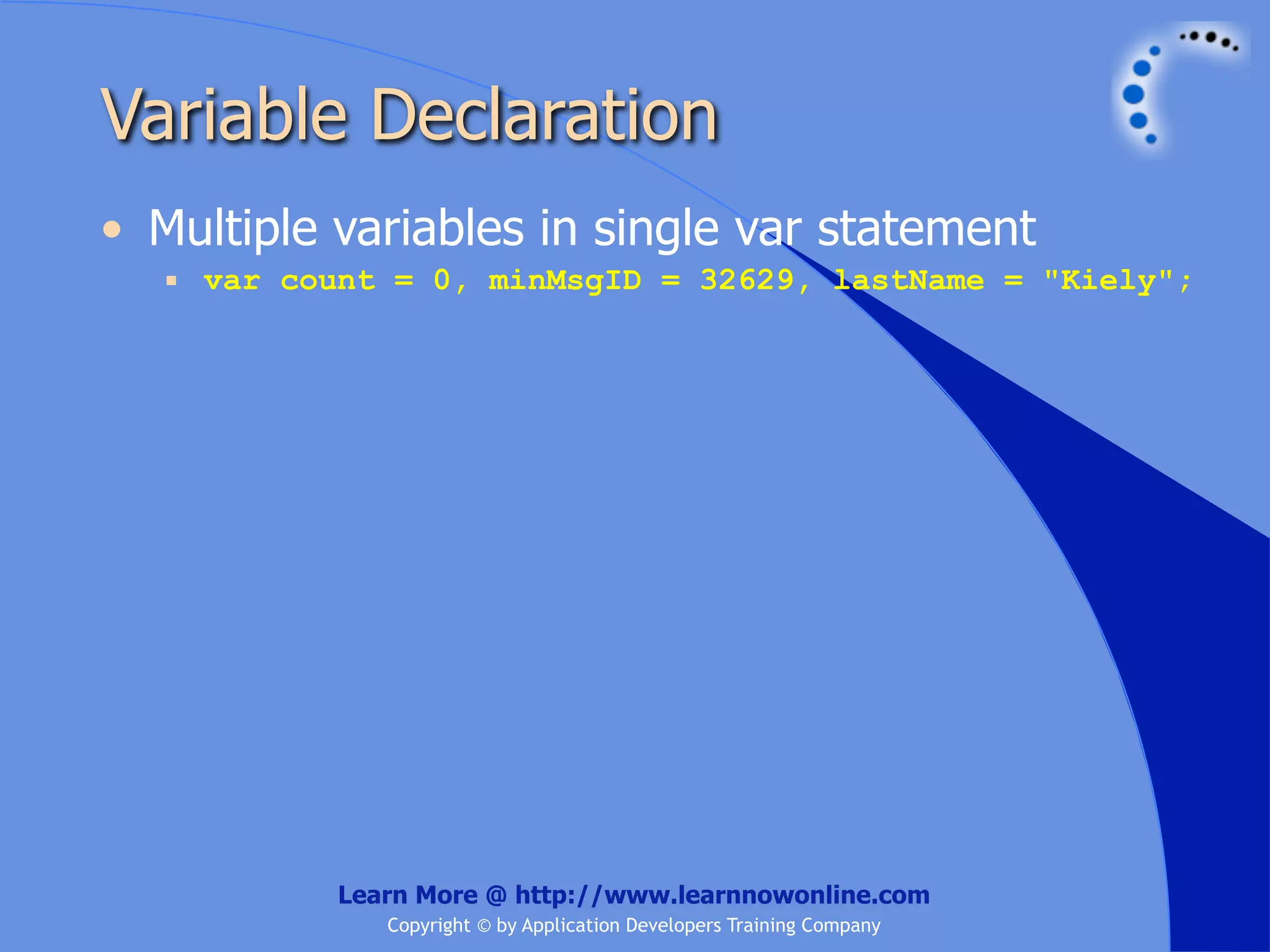 Variable Declaration

• Multiple variables in single var statement
  ▪ var count = 0, minMsgID = 32629, lastName = "Kiely";

Learn More @ http://www.learnnowonline.com
Copyright © by Application Developers Training Company